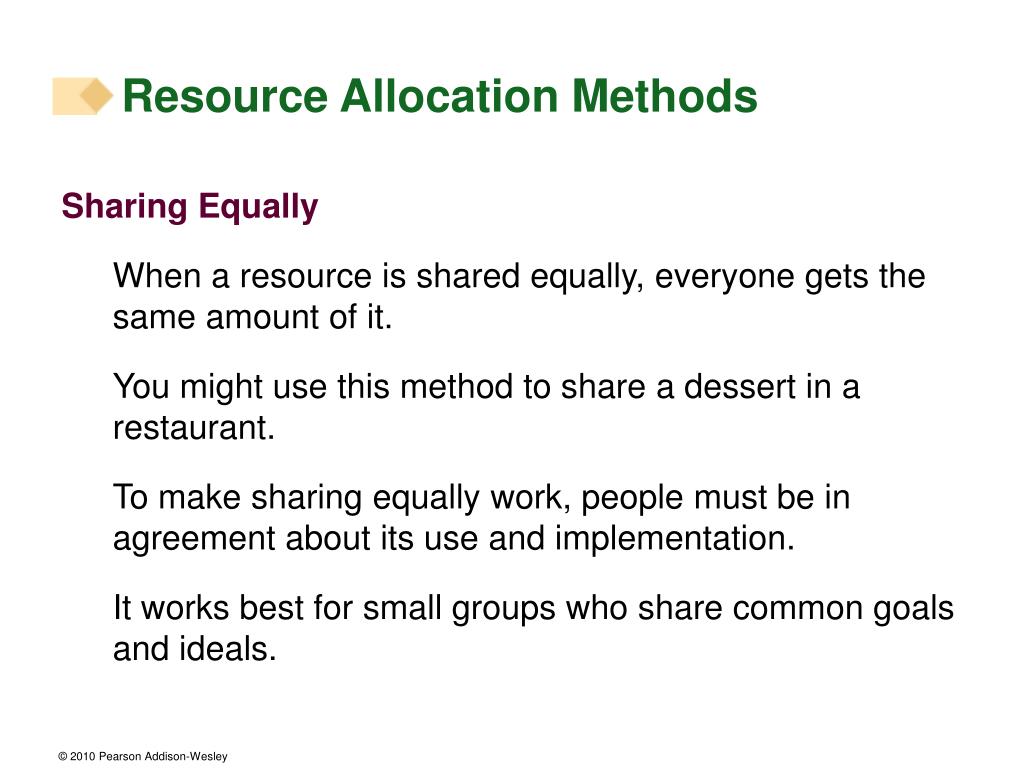 Resource Allocation Methods

Sharing Equally

When a resource is shared equally, everyone gets the same amount of it.

You might use this method to share a dessert in a restaurant.

To make sharing equally work, people must be in agreement about its use and implementation.

It works best for small groups who share common goals and ideals.

© 2010 Pearson Addison-Wesley